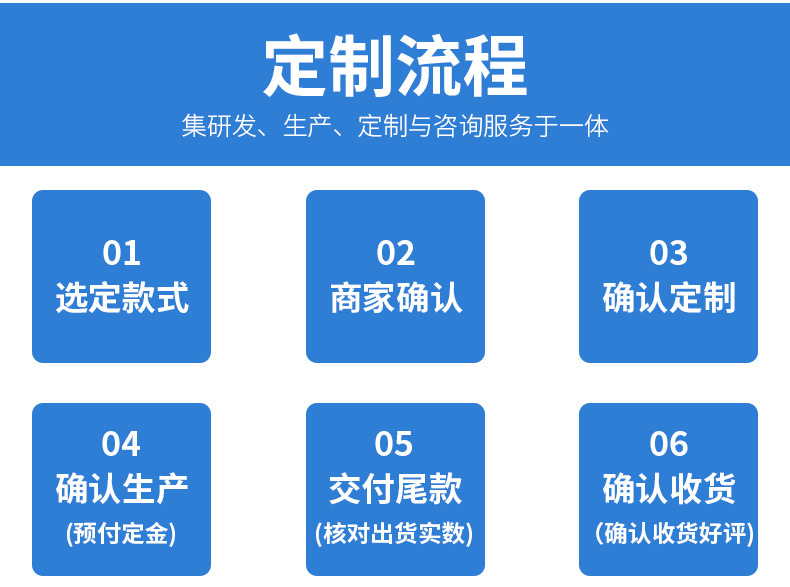 定制流程

集研发、生产、定制与咨询服务于一体

01
选定款式

02
商家确认

03
确认定制

04
确认生产
(预付定金)

05
交付尾款
(核对出货实数)

06
确认收货
(确认收货好评)